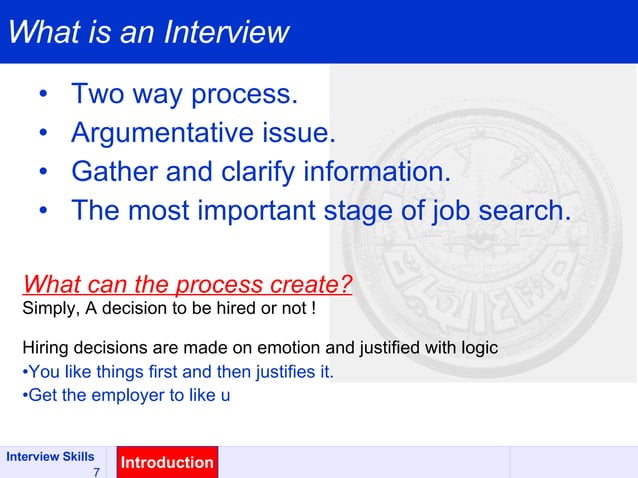 What is an Interview

• Two way process.
• Argumentative issue.
• Gather and clarify information.
• The most important stage of job search.

What can the process create?
Simply, A decision to be hired or not !

Hiring decisions are made on emotion and justified with logic
•You like things first and then justifies it.
•Get the employer to like u

Interview Skills
7
Introduction